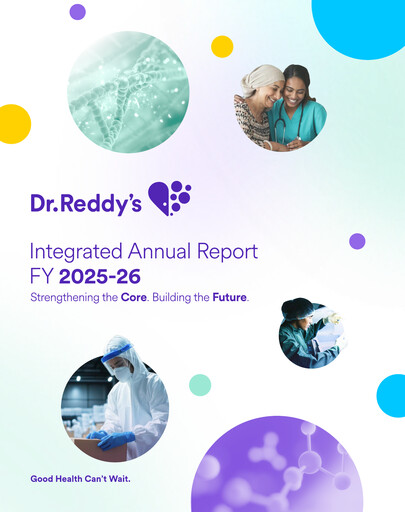 Dr.Reddy's

Integrated Annual Report
FY 2025-26
Strengthening the Core. Building the Future.

Good Health Can't Wait.